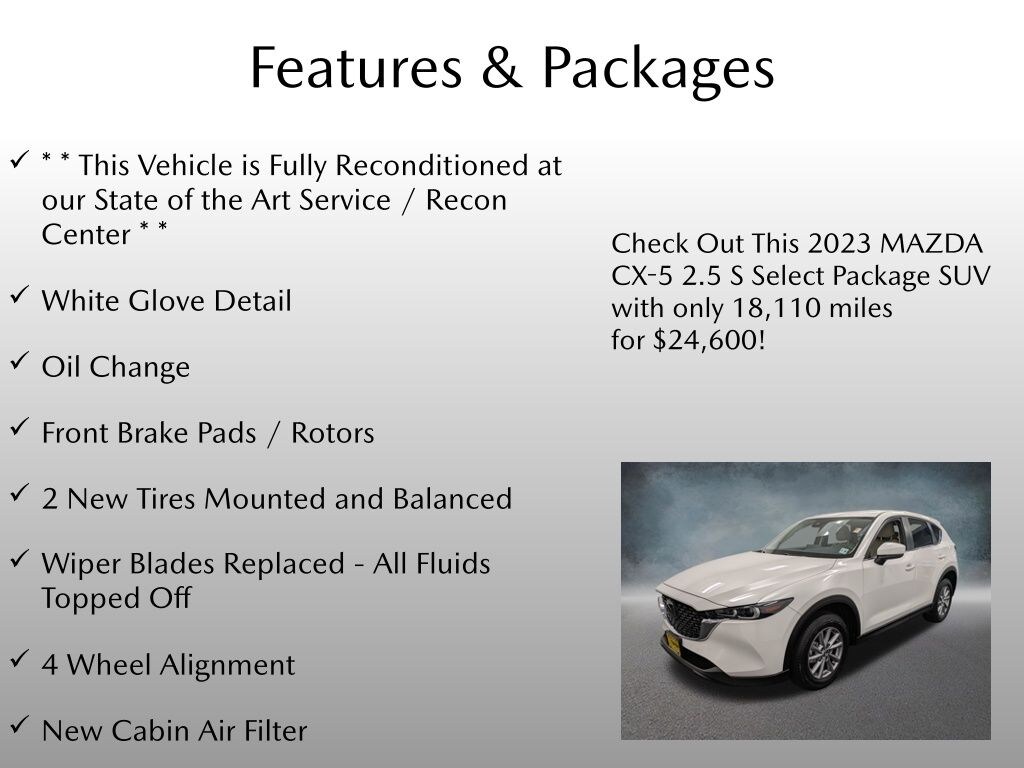 Features & Packages

✓ * * This Vehicle is Fully Reconditioned at our State of the Art Service / Recon Center * *

✓ White Glove Detail

✓ Oil Change

✓ Front Brake Pads / Rotors

✓ 2 New Tires Mounted and Balanced

✓ Wiper Blades Replaced - All Fluids Topped Off

✓ 4 Wheel Alignment

✓ New Cabin Air Filter

Check Out This 2023 MAZDA CX-5 2.5 S Select Package SUV with only 18,110 miles for $24,600!